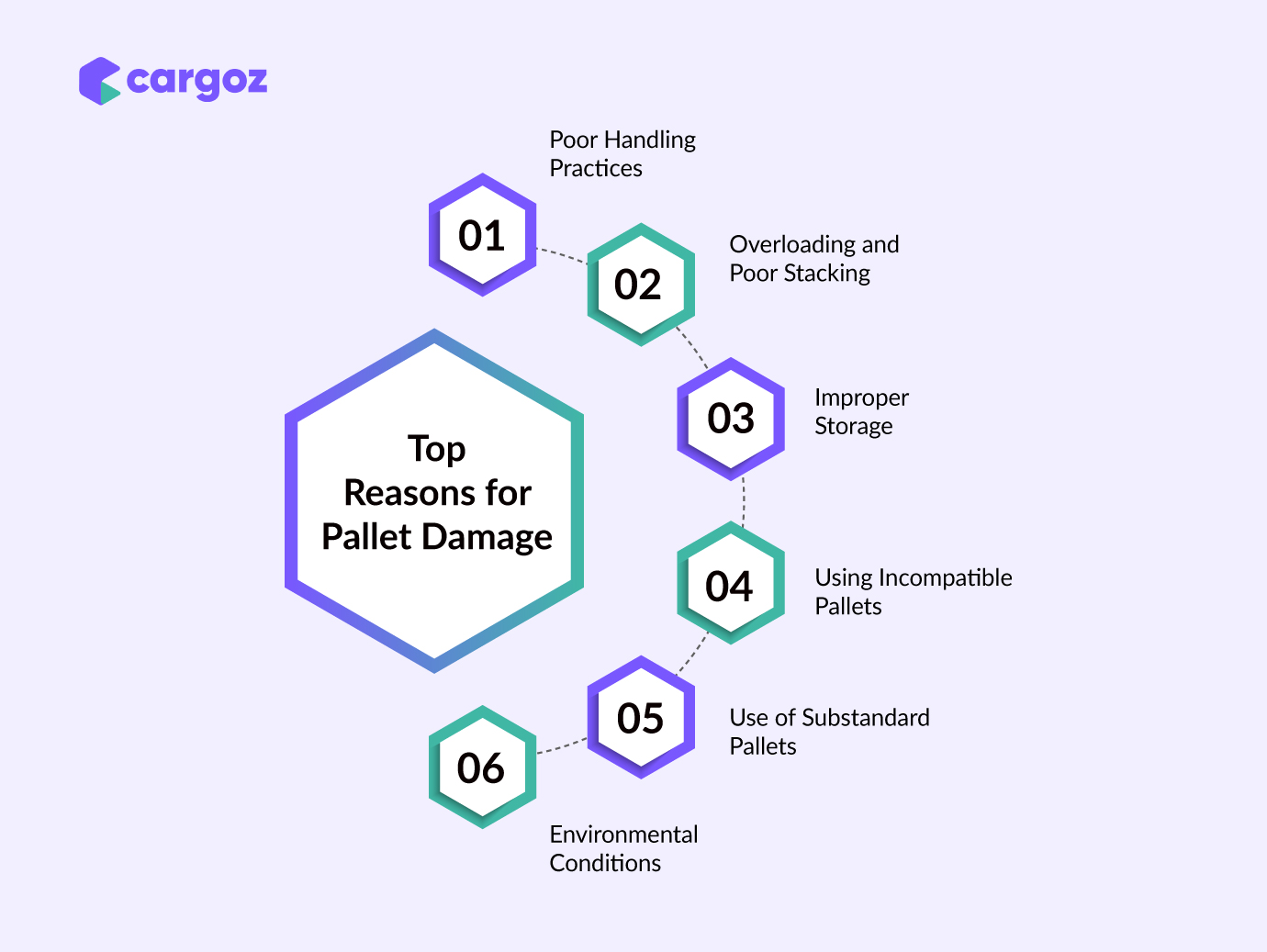 cargoz

Top Reasons for Pallet Damage

01
Poor Handling Practices

02
Overloading and Poor Stacking

03
Improper Storage

04
Using Incompatible Pallets

05
Use of Substandard Pallets

06
Environmental Conditions